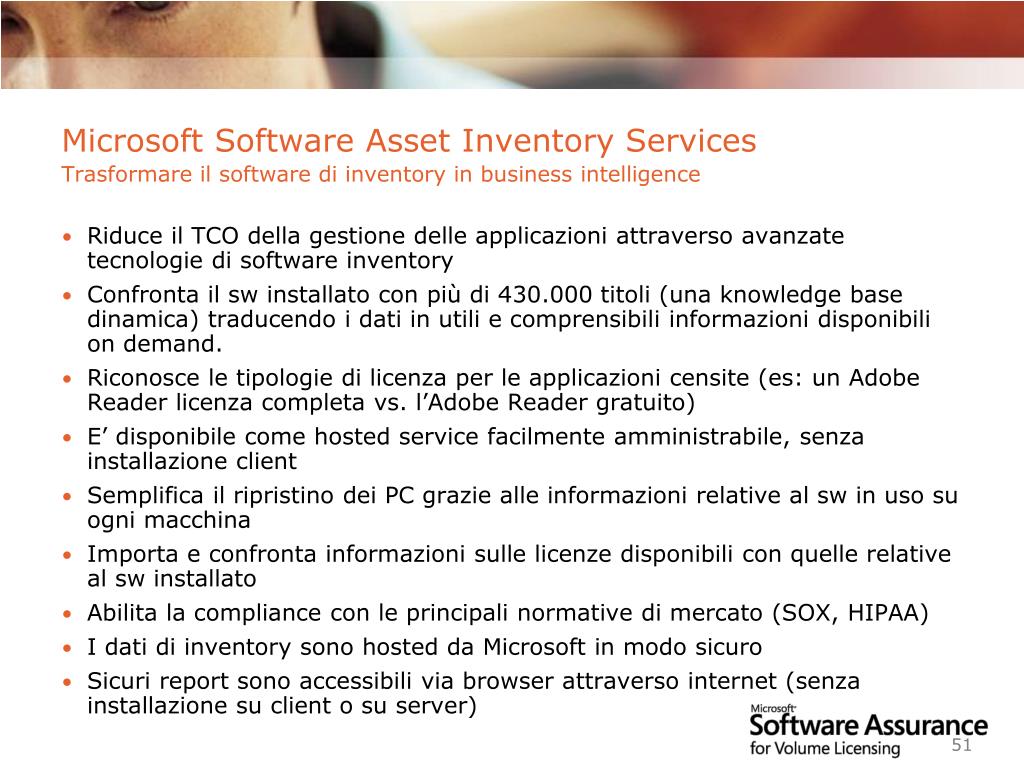 Microsoft Software Asset Inventory Services
Trasformare il software di inventory in business intelligence

• Riduce il TCO della gestione delle applicazioni attraverso avanzate tecnologie di software inventory
• Confronta il sw installato con più di 430.000 titoli (una knowledge base dinamica) traducendo i dati in utili e comprensibili informazioni disponibili on demand.
• Riconosce le tipologie di licenza per le applicazioni censite (es: un Adobe Reader licenza completa vs. l'Adobe Reader gratuito)
• E' disponibile come hosted service facilmente amministrabile, senza installazione client
• Semplifica il ripristino dei PC grazie alle informazioni relative al sw in uso su ogni macchina
• Importa e confronta informazioni sulle licenze disponibili con quelle relative al sw installato
• Abilita la compliance con le principali normative di mercato (SOX, HIPAA)
• I dati di inventory sono hosted da Microsoft in modo sicuro
• Sicuri report sono accessibili via browser attraverso internet (senza installazione su client o su server)

Microsoft
Software Assurance
for Volume Licensing

51